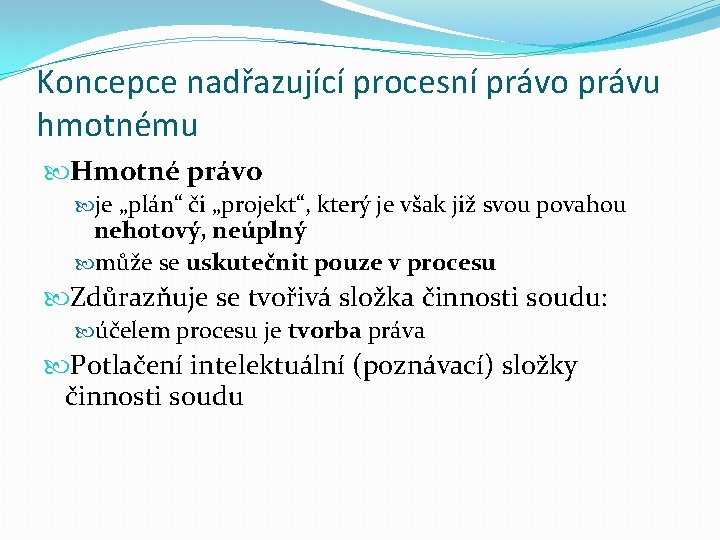 Koncepce nadřazující procesní právo právu hmotnému

Hmotné právo

je „plán“ či „projekt“, který je však již svou povahou nehotový, neúplný

může se uskutečnit pouze v procesu

Zdůrazňuje se tvořivá složka činnosti soudu:

účelem procesu je tvorba práva

Potlačení intelektuální (poznávací) složky činnosti soudu